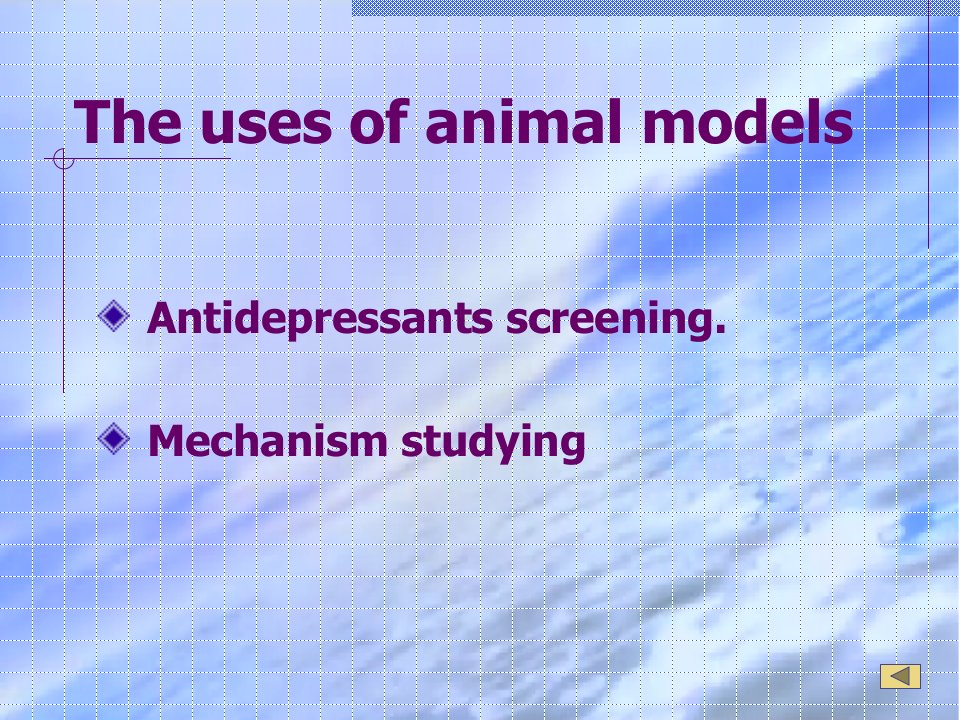 The uses of animal models

Antidepressants screening.

Mechanism studying